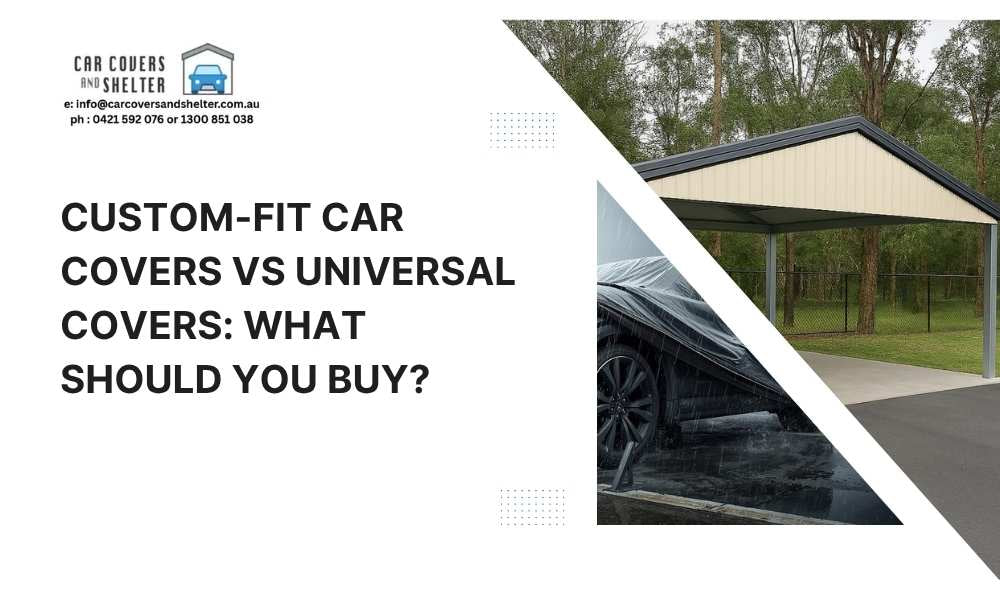 CAR COVERS AND SHELTER

e: info@carcoversandshelter.com.au
ph : 0421 592 076 or 1300 851 038

CUSTOM-FIT CAR COVERS VS UNIVERSAL COVERS: WHAT SHOULD YOU BUY?